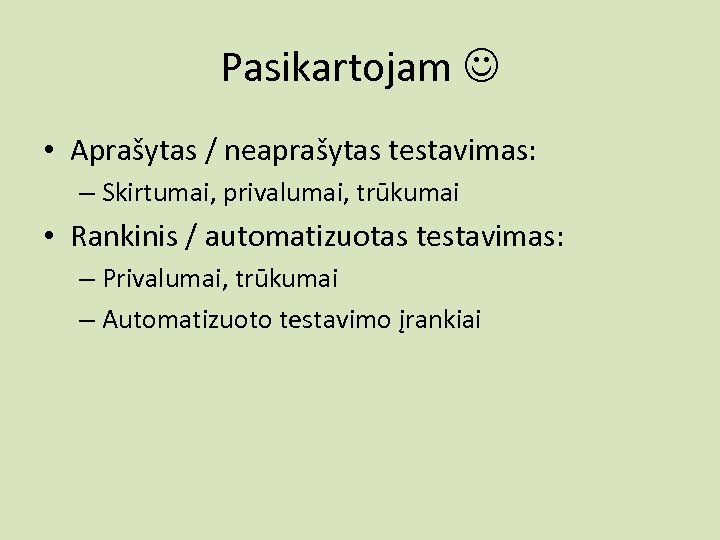 Pasikartojam ☺

• Aprašytas / neaprašytas testavimas:
– Skirtumai, privalumai, trūkumai
• Rankinis / automatizuotas testavimas:
– Privalumai, trūkumai
– Automatizuoto testavimo įrankiai